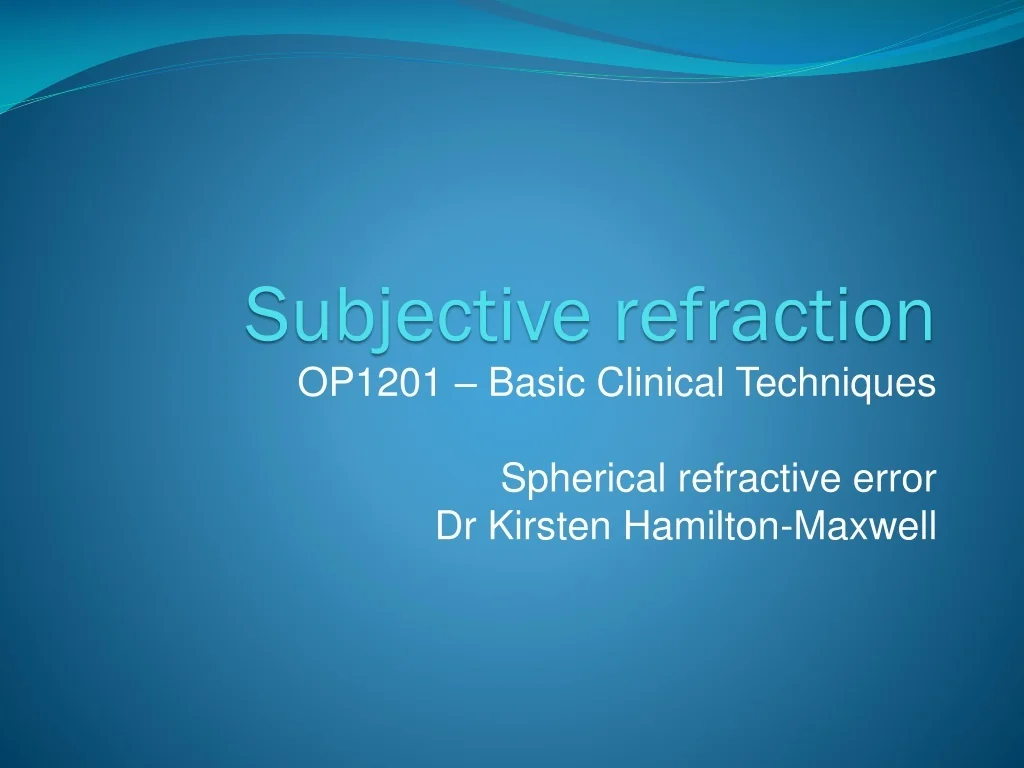 Subjective refraction

OP1201 – Basic Clinical Techniques

Spherical refractive error
Dr Kirsten Hamilton-Maxwell